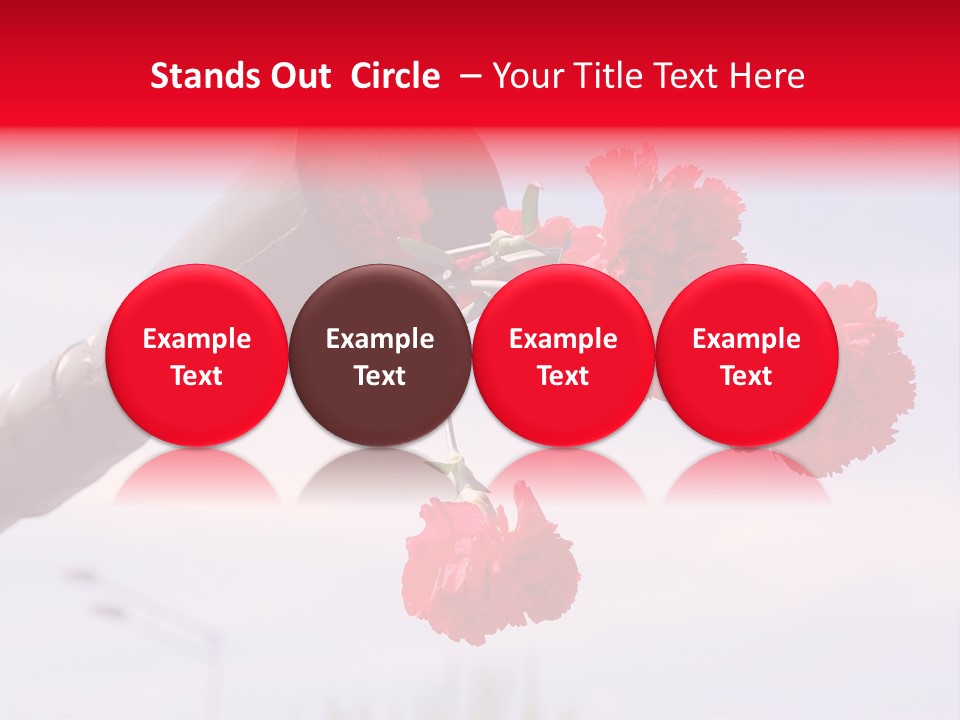 Stands Out Circle – Your Title Text Here

Example Text

Example Text

Example Text

Example Text